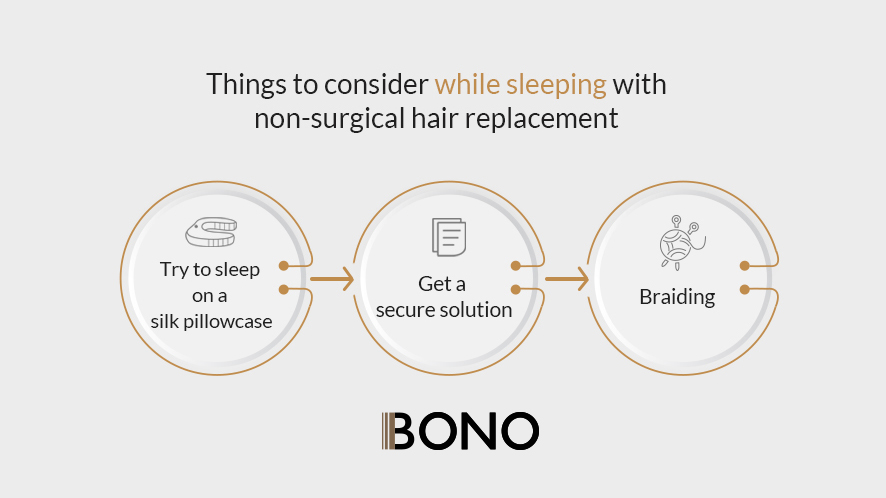 Things to consider while sleeping with non-surgical hair replacement

Try to sleep on a silk pillowcase

Get a secure solution

Braiding

BONO